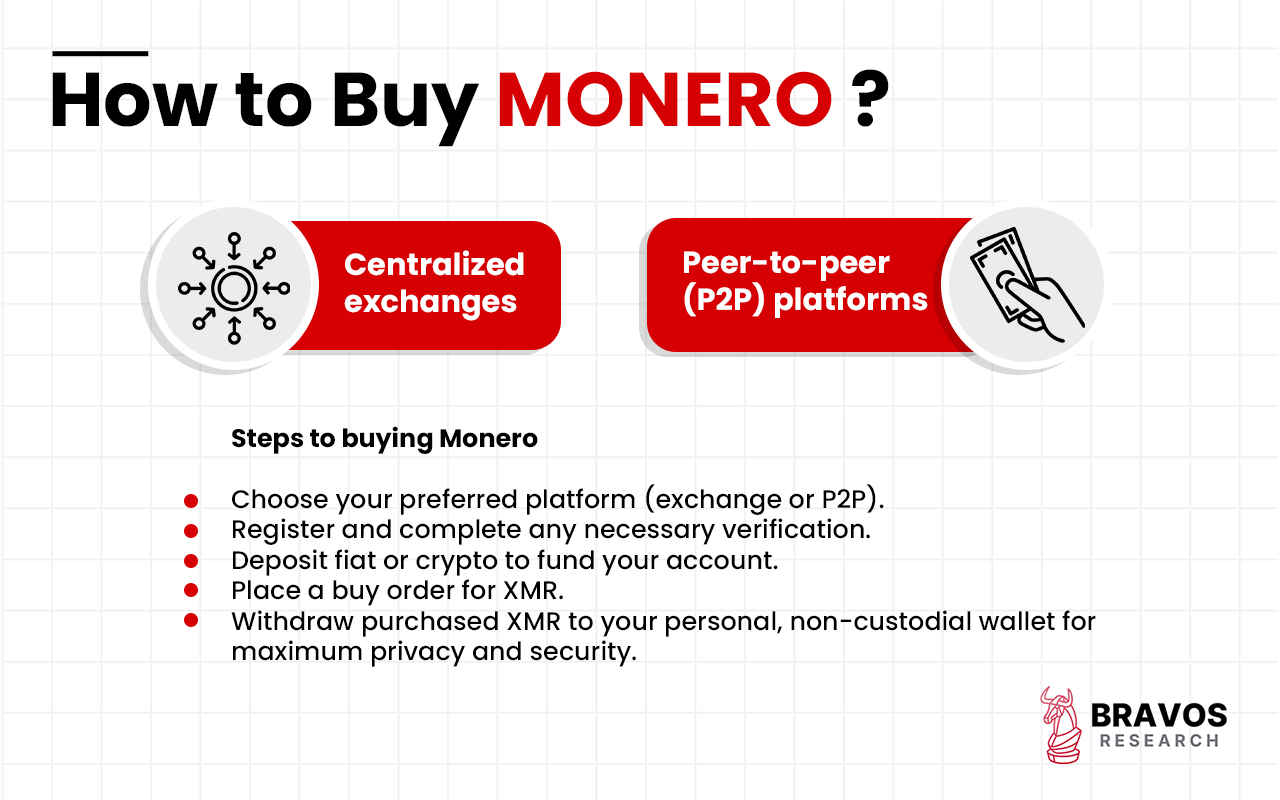 How to Buy MONERO ?

Centralized exchanges

Peer-to-peer (P2P) platforms

Steps to buying Monero

• Choose your preferred platform (exchange or P2P).
• Register and complete any necessary verification.
• Deposit fiat or crypto to fund your account.
• Place a buy order for XMR.
• Withdraw purchased XMR to your personal, non-custodial wallet for maximum privacy and security.

BRAVOS
RESEARCH